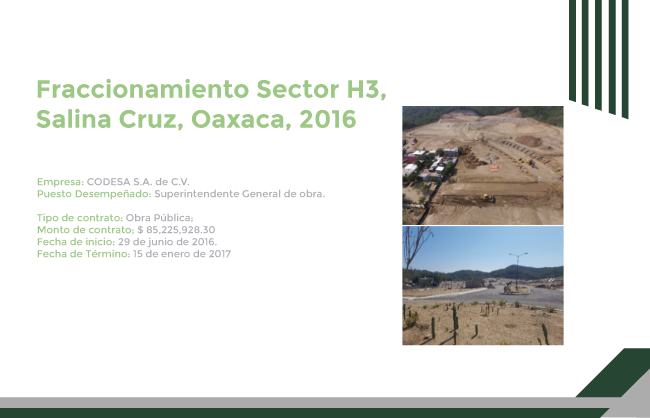 Fraccionamiento Sector H3, Salina Cruz, Oaxaca, 2016

Empresa: CODESA S.A. de C.V.
Puesto Desempeñado: Superintendente General de obra.

Tipo de contrato: Obra Pública;
Monto de contrato; $ 85,225,928.30
Fecha de inicio: 29 de junio de 2016.
Fecha de Término: 15 de enero de 2017